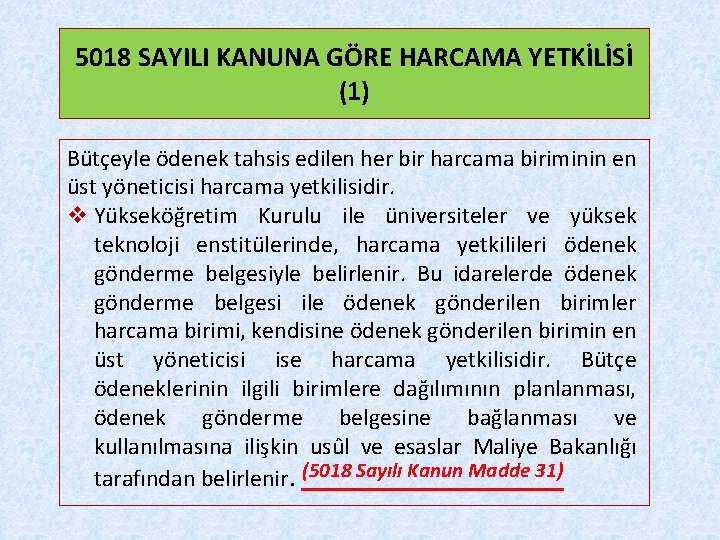 5018 SAYILI KANUNA GÖRE HARCAMA YETKİLİSİ (1)

Bütçeyle ödenek tahsis edilen her bir harcama biriminin en üst yöneticisi harcama yetkilisidir.

❖ Yükseköğretim Kurulu ile üniversiteler ve yüksek teknoloji enstitülerinde, harcama yetkilileri ödenek gönderme belgesiyle belirlenir. Bu idarelerde ödenek gönderme belgesi ile ödenek gönderilen birimler harcama birimi, kendisine ödenek gönderilen birimin en üst yöneticisi ise harcama yetkilisidir. Bütçe ödeneklerinin ilgili birimlere dağılımının planlanması, ödenek gönderme belgesine bağlanması ve kullanılmasına ilişkin usûl ve esaslar Maliye Bakanlığı tarafından belirlenir. (5018 Sayılı Kanun Madde 31)